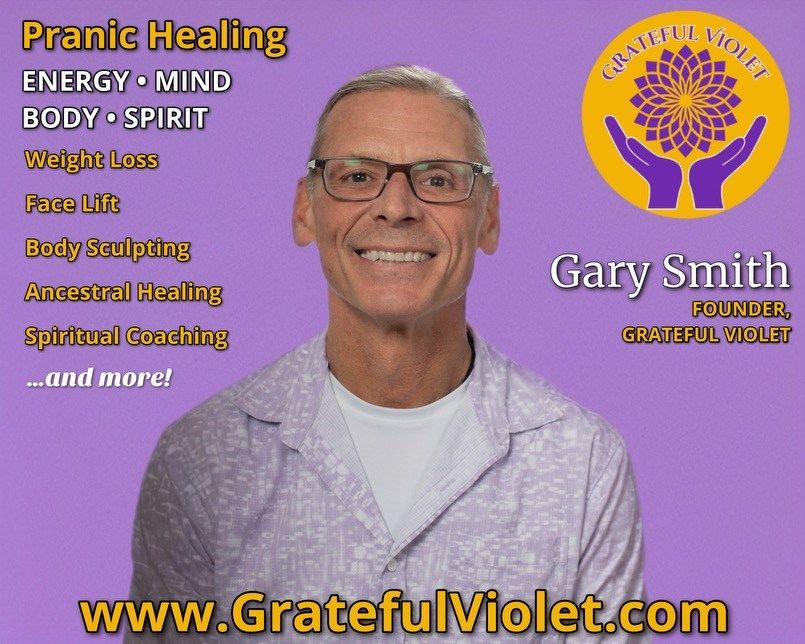 Pranic Healing
ENERGY • MIND
BODY • SPIRIT

Weight Loss
Face Lift
Body Sculpting
Ancestral Healing
Spiritual Coaching
...and more!

GRATEFUL VIOLET

Gary Smith
FOUNDER,
GRATEFUL VIOLET

www.GratefulViolet.com